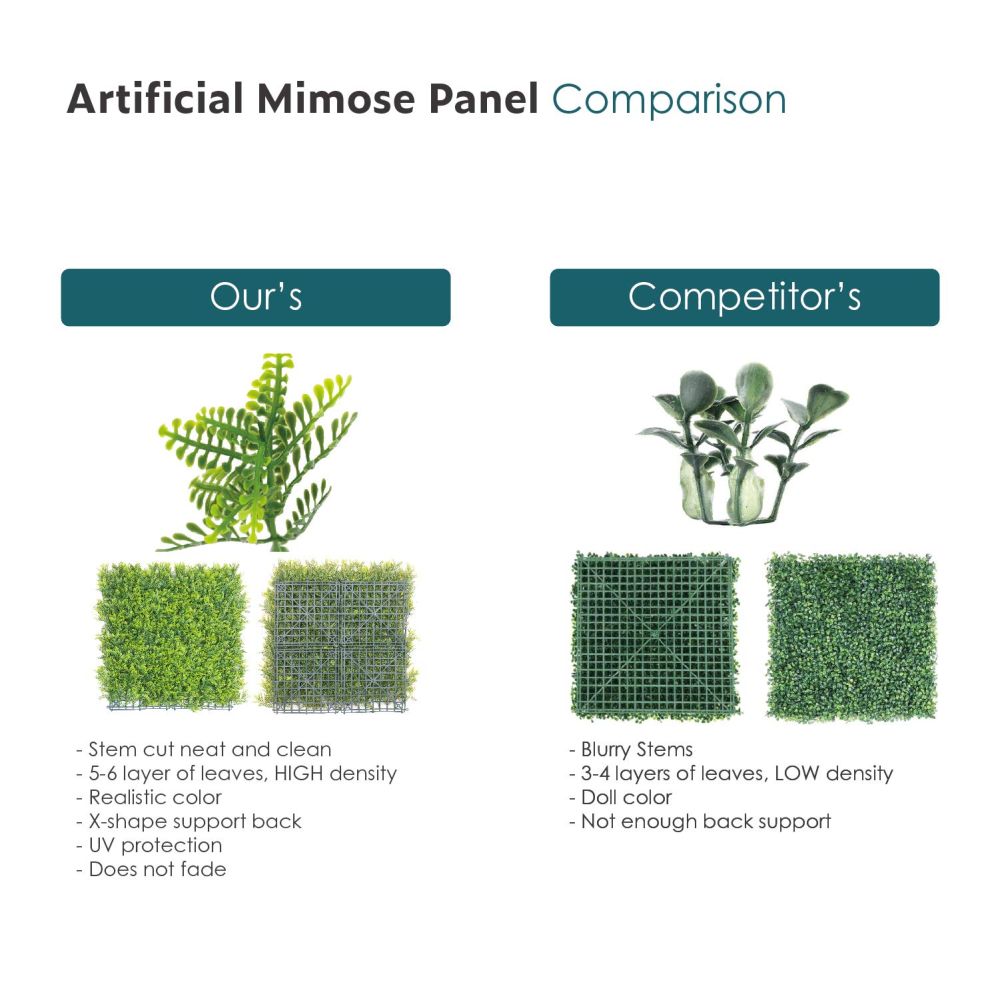 Artificial Mimose Panel Comparison

Our's

- Stem cut neat and clean
- 5-6 layer of leaves, HIGH density
- Realistic color
- X-shape support back
- UV protection
- Does not fade

Competitor's

- Blurry Stems
- 3-4 layers of leaves, LOW density
- Doll color
- Not enough back support